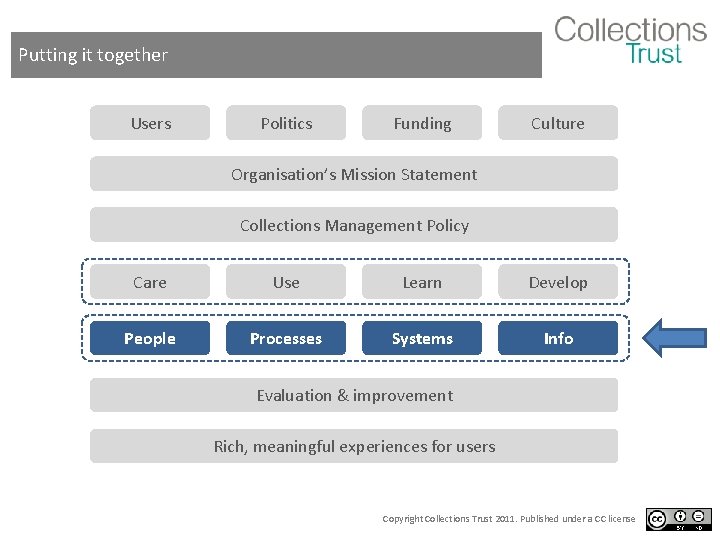 Putting it together

Collections Trust

Users

Politics

Funding

Culture

Organisation's Mission Statement

Collections Management Policy

Care

Use

Learn

Develop

People

Processes

Systems

Info

Evaluation & improvement

Rich, meaningful experiences for users

Copyright Collections Trust 2011. Published under a CC license

cc BY ND